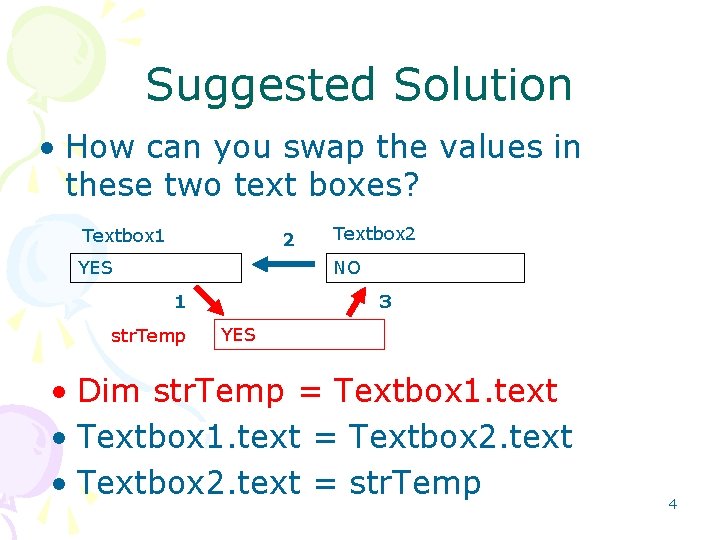 Suggested Solution

• How can you swap the values in these two text boxes?

Textbox1

2

Textbox2

YES

NO

1

3

strTemp

YES

• Dim strTemp = Textbox1.text
• Textbox1.text = Textbox2.text
• Textbox2.text = strTemp

4